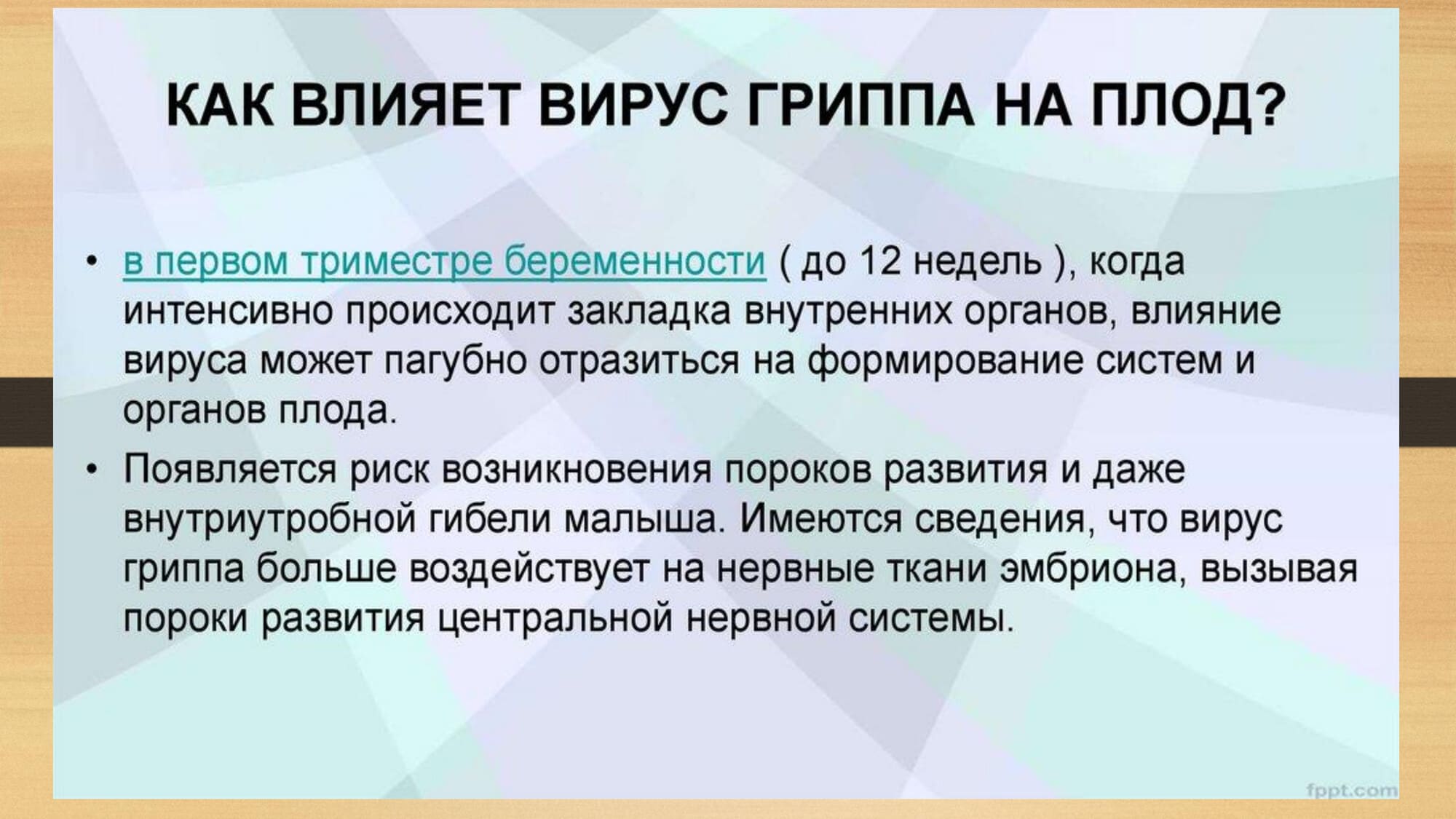 КАК ВЛИЯЕТ ВИРУС ГРИППА НА ПЛОД?

• в первом триместре беременности ( до 12 недель ), когда интенсивно происходит закладка внутренних органов, влияние вируса может пагубно отразиться на формирование систем и органов плода.

• Появляется риск возникновения пороков развития и даже внутриутробной гибели малыша. Имеются сведения, что вирус гриппа больше воздействует на нервные ткани эмбриона, вызывая пороки развития центральной нервной системы.

fppt.com